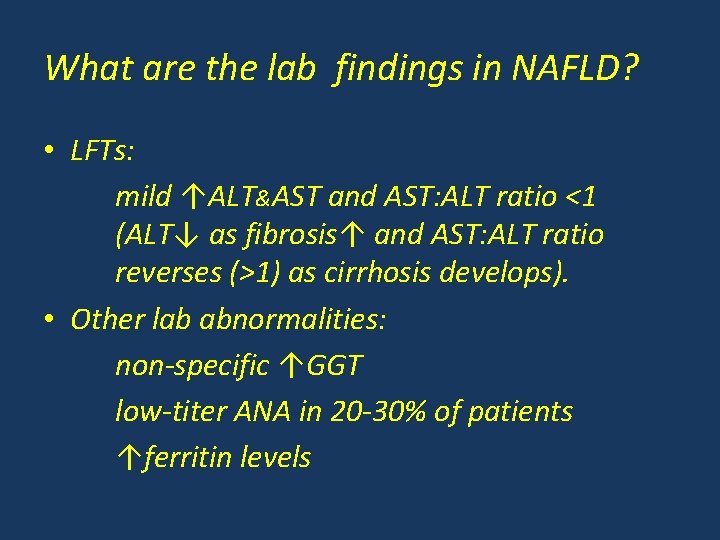 What are the lab findings in NAFLD?

• LFTs:

mild ↑ALT&AST and AST:ALT ratio <1 (ALT↓ as fibrosis↑ and AST:ALT ratio reverses (>1) as cirrhosis develops).

• Other lab abnormalities:

non-specific ↑GGT

low-titer ANA in 20-30% of patients

↑ferritin levels